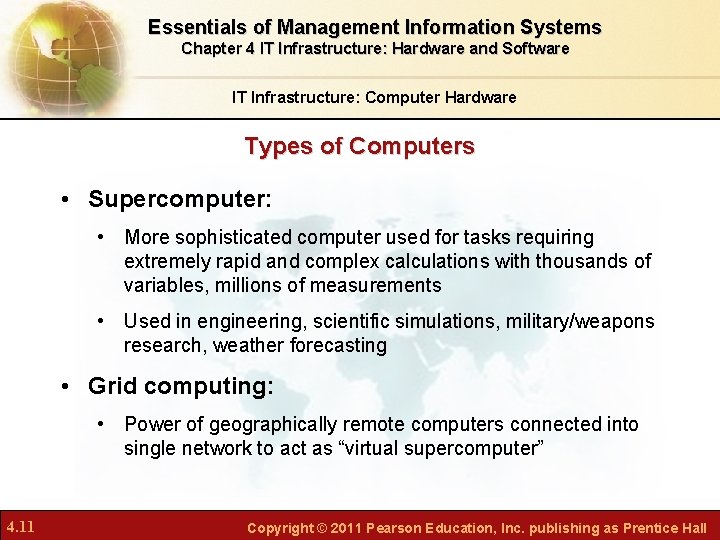 Essentials of Management Information Systems
Chapter 4 IT Infrastructure: Hardware and Software

IT Infrastructure: Computer Hardware

Types of Computers

• Supercomputer:
• More sophisticated computer used for tasks requiring extremely rapid and complex calculations with thousands of variables, millions of measurements
• Used in engineering, scientific simulations, military/weapons research, weather forecasting

• Grid computing:
• Power of geographically remote computers connected into single network to act as “virtual supercomputer”

4.11

Copyright © 2011 Pearson Education, Inc. publishing as Prentice Hall